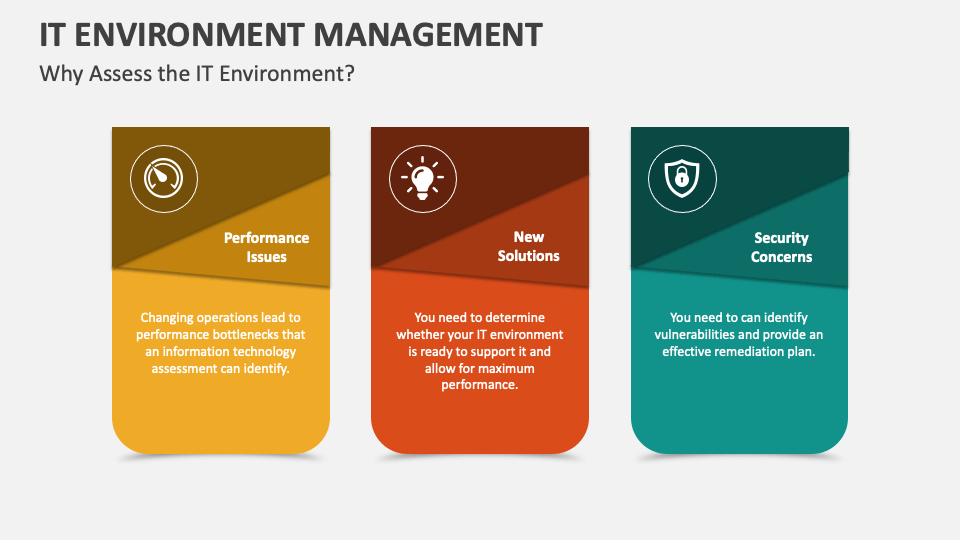 IT ENVIRONMENT MANAGEMENT

Why Assess the IT Environment?

Performance Issues

Changing operations lead to performance bottlenecks that an information technology assessment can identify.

New Solutions

You need to determine whether your IT environment is ready to support it and allow for maximum performance.

Security Concerns

You need to can identify vulnerabilities and provide an effective remediation plan.